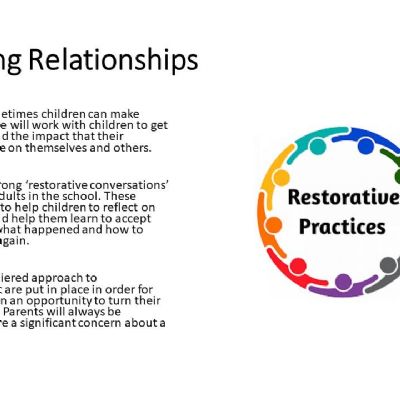 ng Relationships

etimes children can make e will work with children to get d the impact that their e on themselves and others.

rong 'restorative conversations' dults in the school. These to help children to reflect on d help them learn to accept what happened and how to again.

iered approach to t are put in place in order for n an opportunity to turn their Parents will always be re a significant concern about a

Restorative Practices